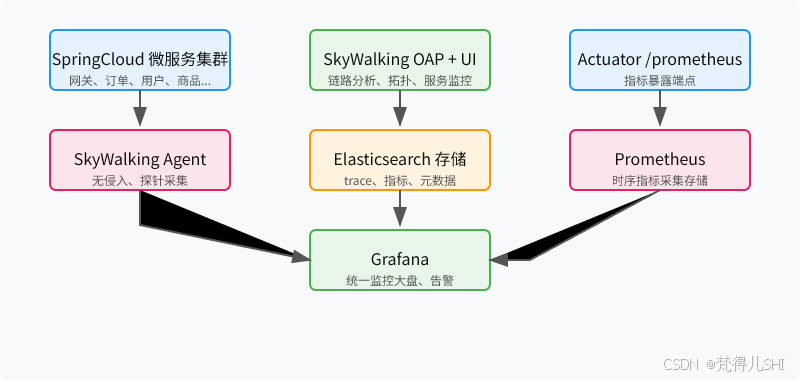 SpringCloud 微服务集群
网关、订单、用户、商品...

SkyWalking OAP + UI
链路分析、拓扑、服务监控

Actuator /prometheus
指标暴露端点

SkyWalking Agent
无侵入、探针采集

Elasticsearch 存储
trace、指标、元数据

Prometheus
时序指标采集存储

Grafana
统一监控大盘、告警

CSDN @梵得儿SHI